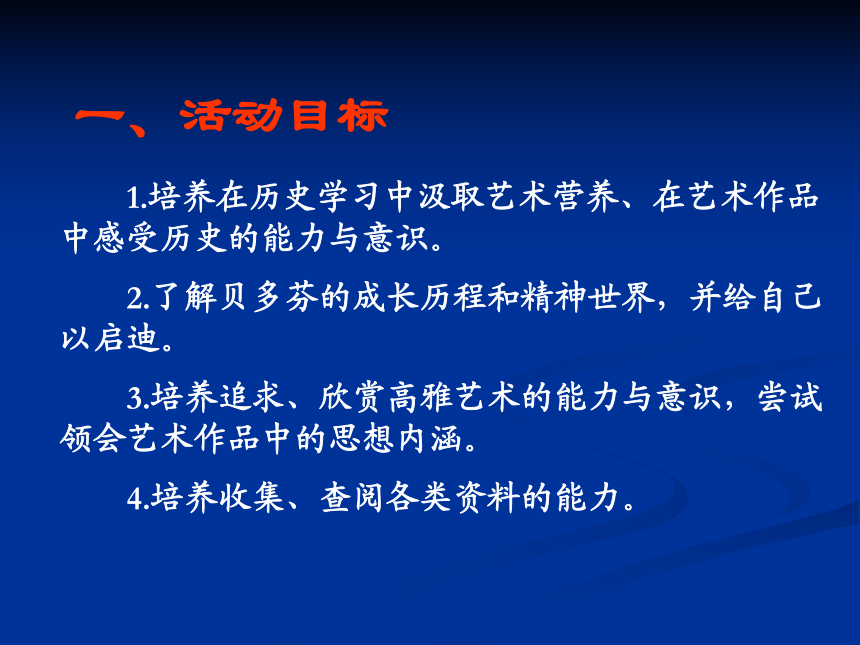 一、活动目标

1.培养在历史学习中汲取艺术营养、在艺术作品中感受历史的能力与意识。

2.了解贝多芬的成长历程和精神世界，并给自己以启迪。

3.培养追求、欣赏高雅艺术的能力与意识，尝试领会艺术作品中的思想内涵。

4.培养收集、查阅各类资料的能力。